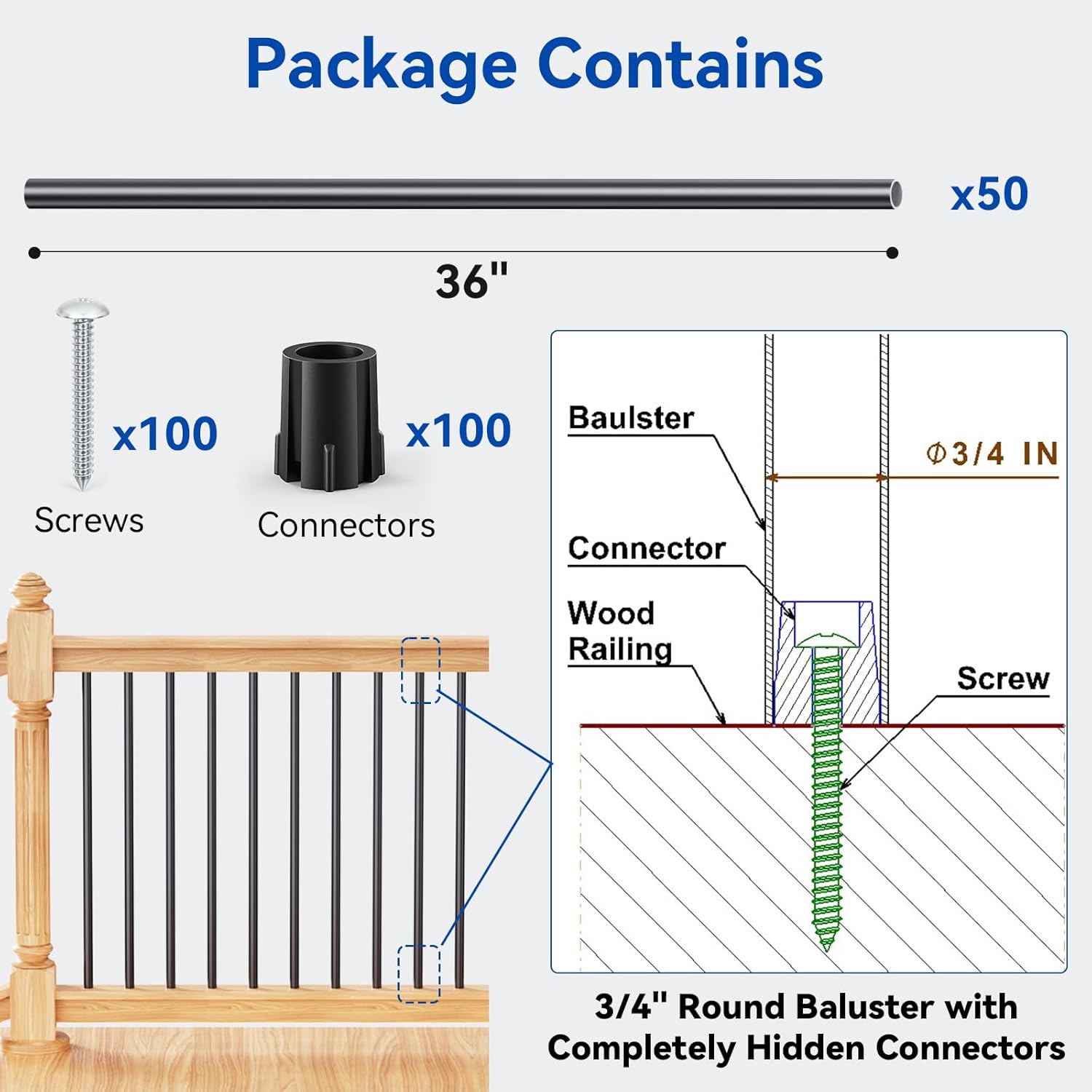 Package Contains

x50

36"

x100

Screws

x100

Connectors

Baulster

Φ3/4 IN

Connector

Wood Railing

Screw

3/4" Round Baluster with Completely Hidden Connectors